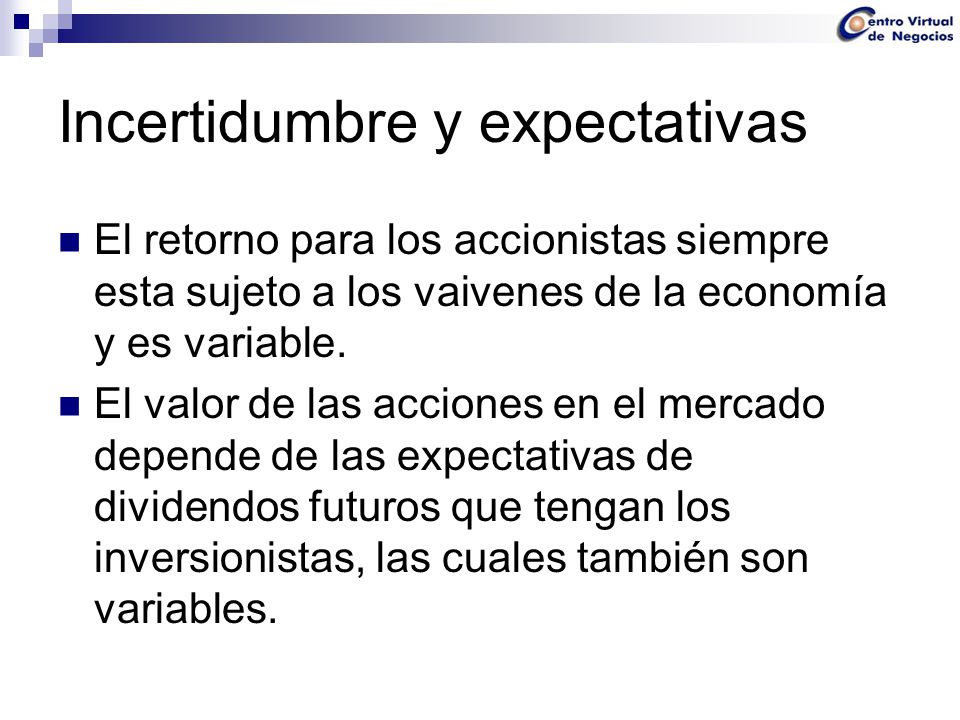 Centro Virtual de Negocios

Incertidumbre y expectativas

El retorno para los accionistas siempre esta sujeto a los vaivenes de la economía y es variable.

El valor de las acciones en el mercado depende de las expectativas de dividendos futuros que tengan los inversionistas, las cuales también son variables.